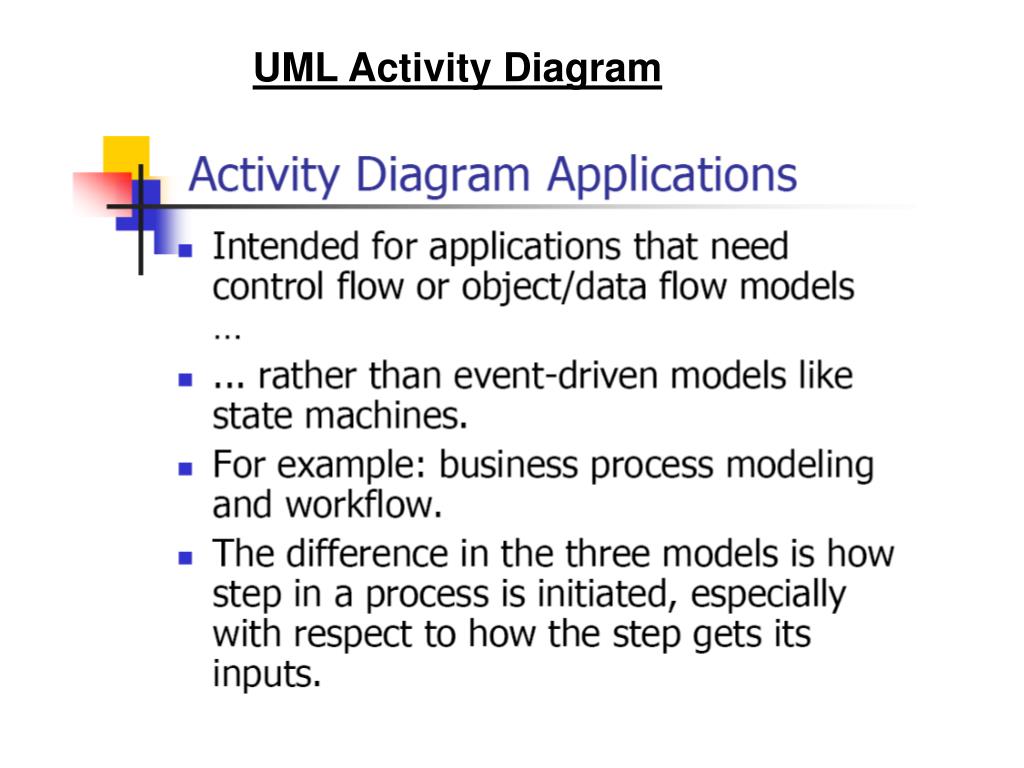 UML Activity Diagram

Activity Diagram Applications

- Intended for applications that need control flow or object/data flow models …
- ... rather than event-driven models like state machines.
- For example: business process modeling and workflow.
- The difference in the three models is how step in a process is initiated, especially with respect to how the step gets its inputs.